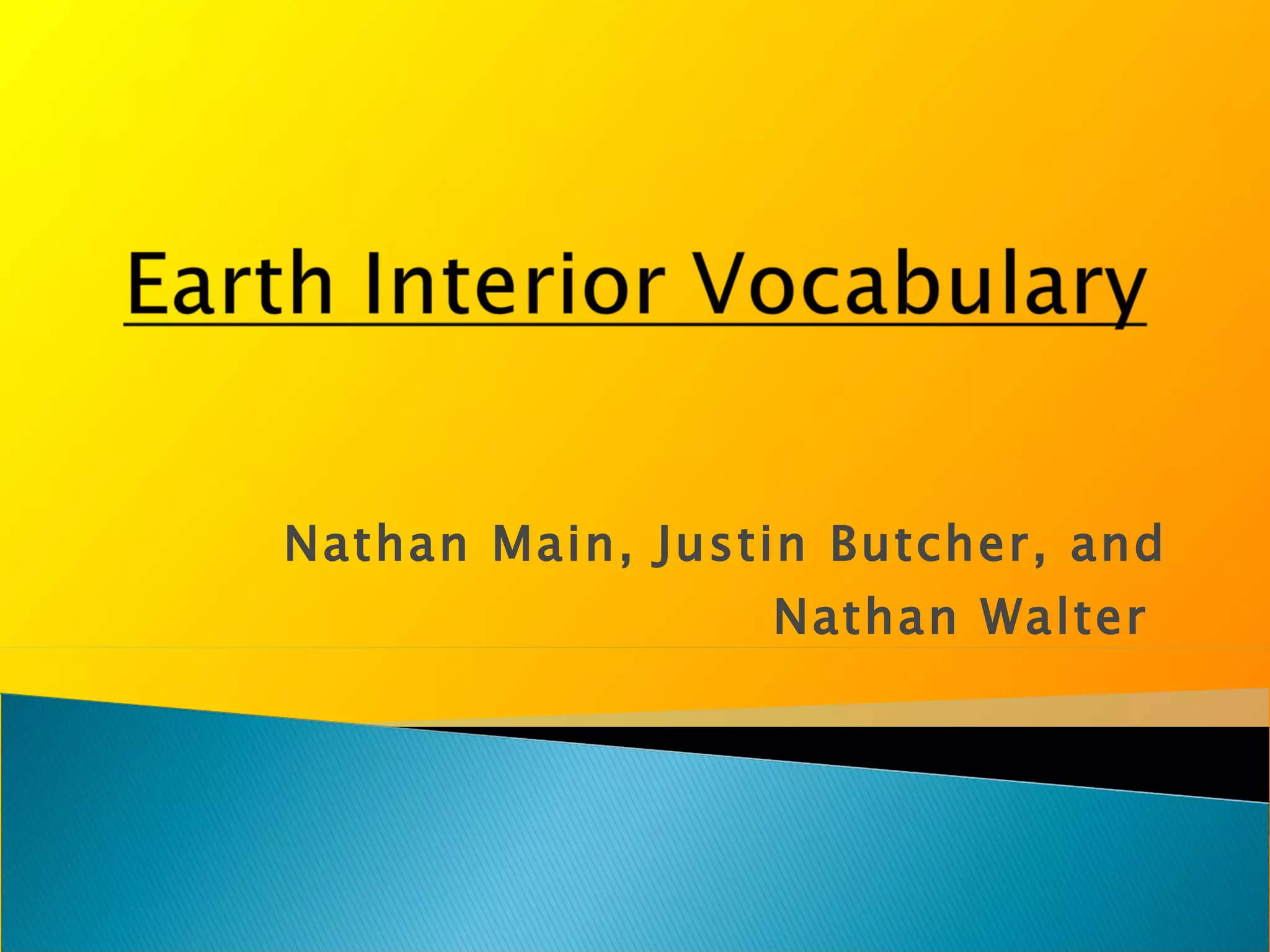 Earth Interior Vocabulary

Nathan Main, Justin Butcher, and Nathan Walter